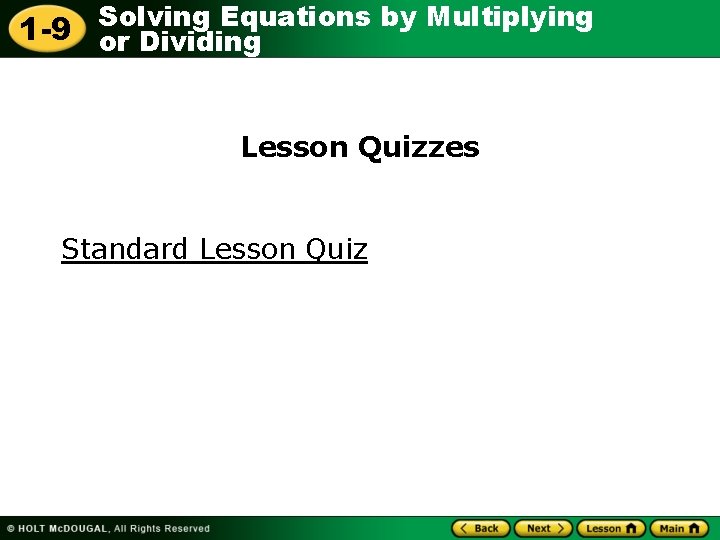 1-9 Solving Equations by Multiplying or Dividing

Lesson Quizzes

Standard Lesson Quiz

© HOLT McDOUGAL, All Rights Reserved

Back Next Lesson Main